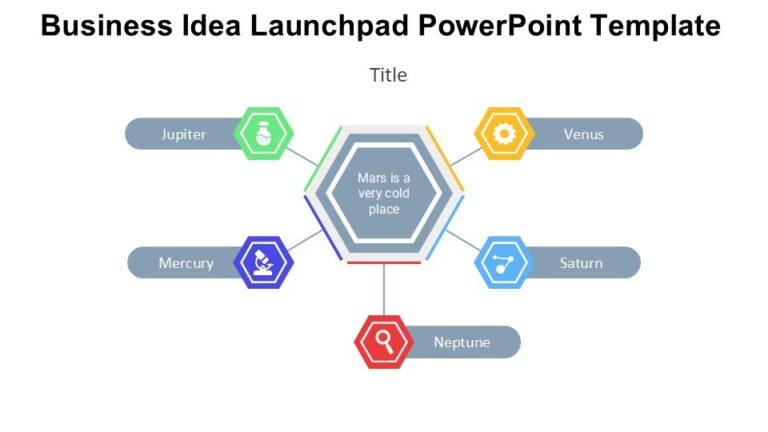 Business Idea Launchpad PowerPoint Template

Title

Jupiter

Venus

Mars is a very cold place

Mercury

Saturn

Neptune